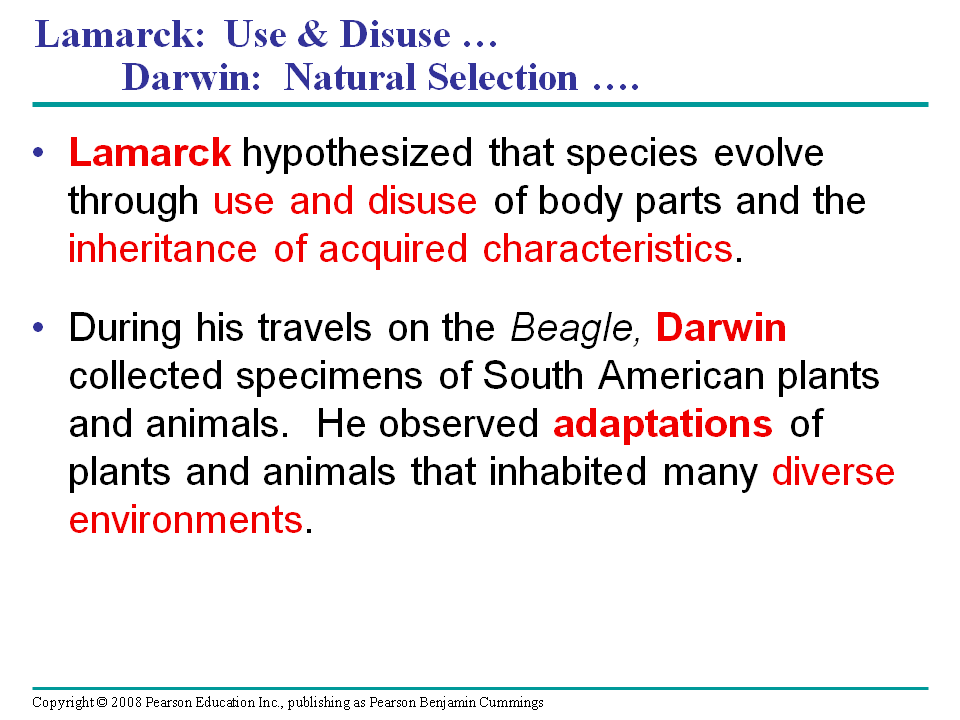 Lamarck: Use & Disuse …
Darwin: Natural Selection ….

• Lamarck hypothesized that species evolve through use and disuse of body parts and the inheritance of acquired characteristics.

• During his travels on the Beagle, Darwin collected specimens of South American plants and animals. He observed adaptations of plants and animals that inhabited many diverse environments.

Copyright © 2008 Pearson Education Inc., publishing as Pearson Benjamin Cummings